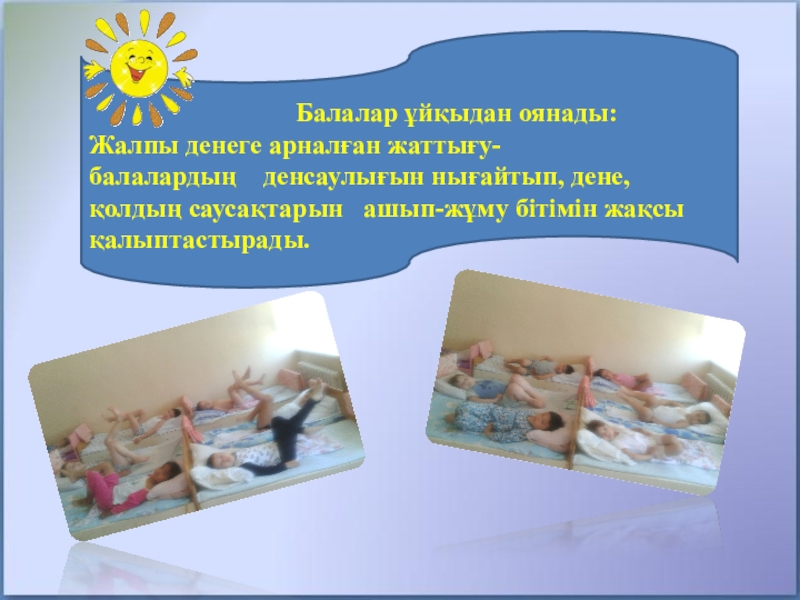 Балалар ұйқыдан оянады:
Жалпы денеге арналған жаттығу- балалардың денсаулығын нығайтып, дене, қолдың саусақтарын ашып-жұму бітімін жақсы қалыптастырады.